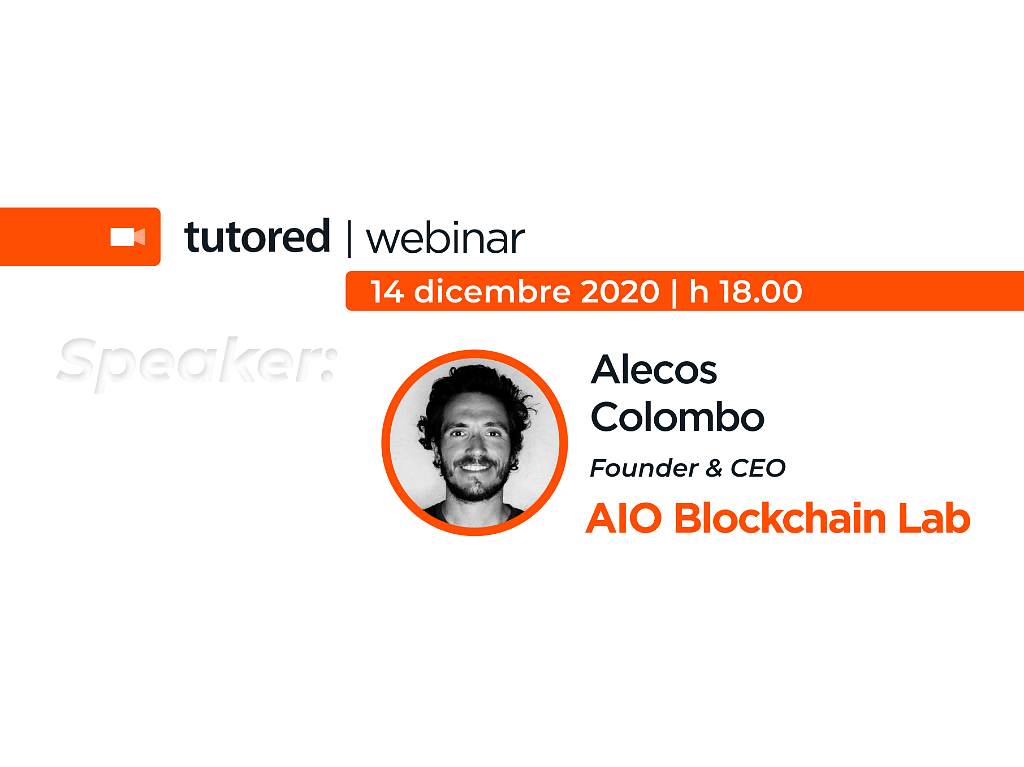 tutored | webinar

14 dicembre 2020 | h 18.00

Speaker:

Alecos Colombo

Founder & CEO

AIO Blockchain Lab